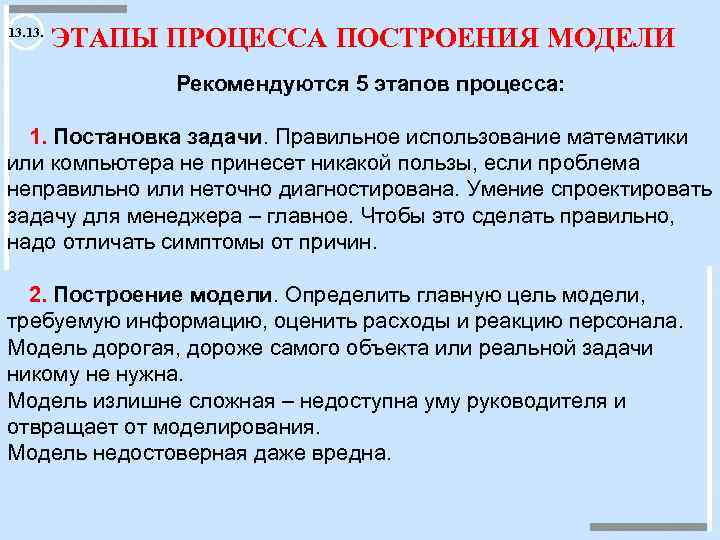 13.13. ЭТАПЫ ПРОЦЕССА ПОСТРОЕНИЯ МОДЕЛИ

Рекомендуются 5 этапов процесса:

1. Постановка задачи. Правильное использование математики или компьютера не принесет никакой пользы, если проблема неправильно или неточно диагностирована. Умение спроектировать задачу для менеджера – главное. Чтобы это сделать правильно, надо отличать симптомы от причин.

2. Построение модели. Определить главную цель модели, требуемую информацию, оценить расходы и реакцию персонала. Модель дорогая, дороже самого объекта или реальной задачи никому не нужна.
Модель излишне сложная – недоступна уму руководителя и отвращает от моделирования.
Модель недостоверная даже вредна.